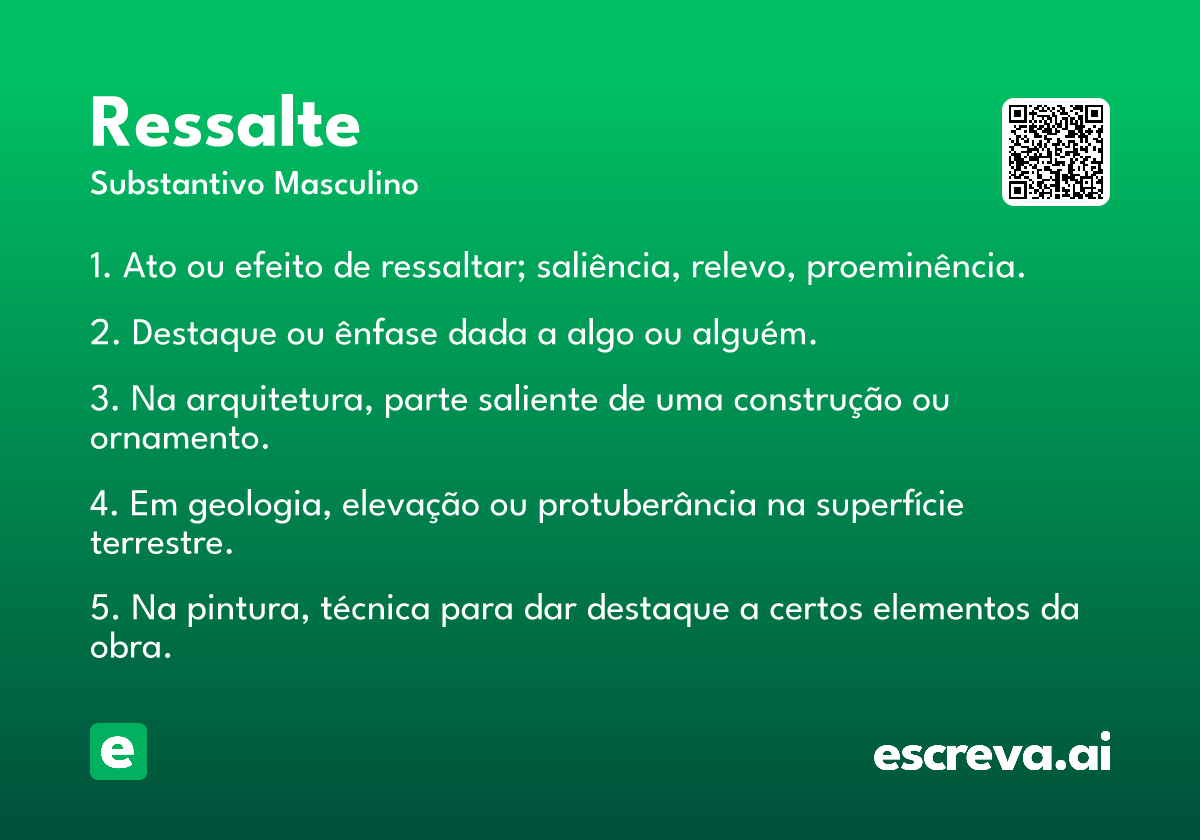 Ressalte

Substantivo Masculino

1. Ato ou efeito de ressaltar; saliência, relevo, proeminência.

2. Destaque ou ênfase dada a algo ou alguém.

3. Na arquitetura, parte saliente de uma construção ou ornamento.

4. Em geologia, elevação ou protuberância na superfície terrestre.

5. Na pintura, técnica para dar destaque a certos elementos da obra.

e

escreva.ai